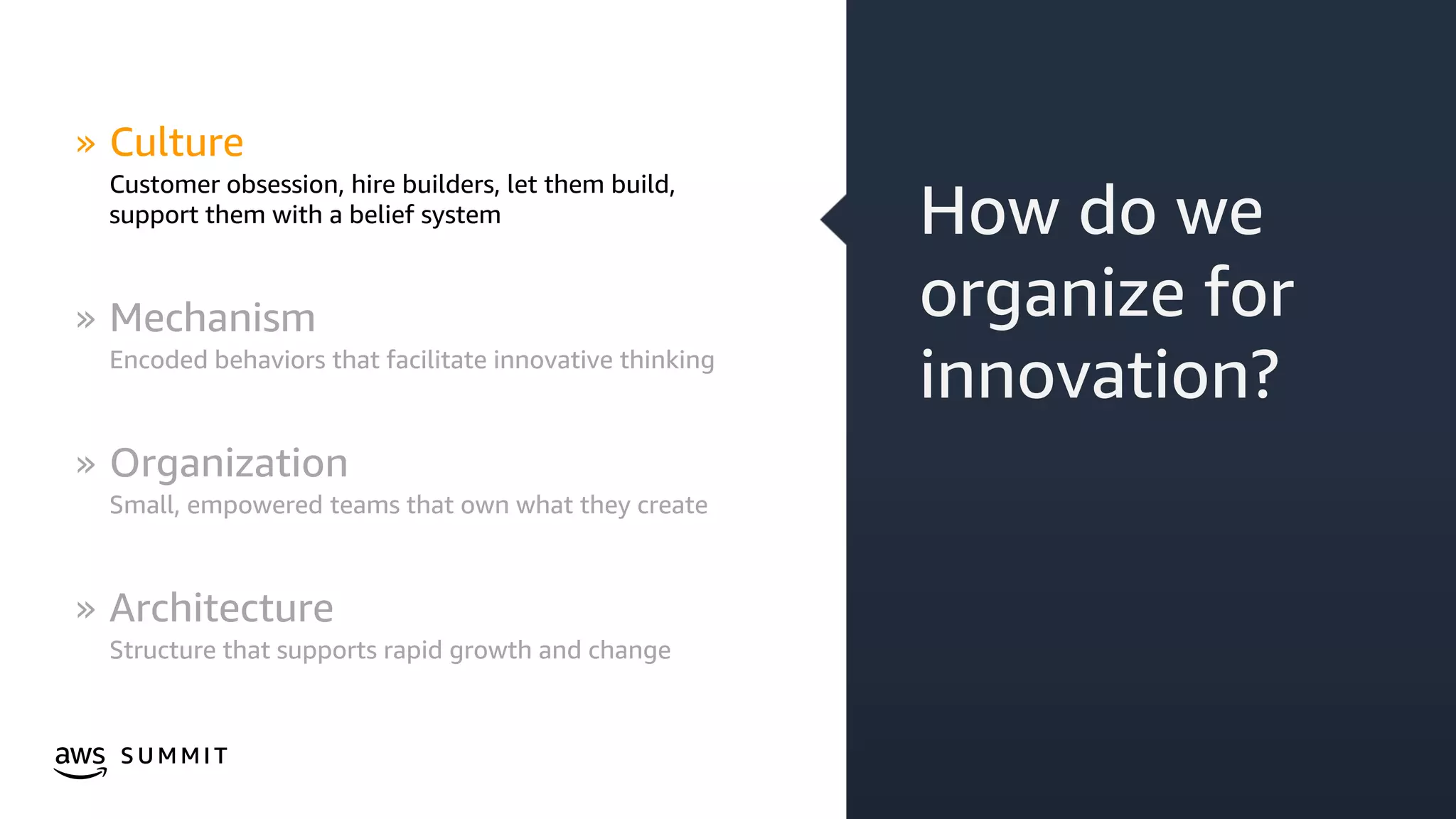 » Culture
Customer obsession, hire builders, let them build, support them with a belief system

» Mechanism
Encoded behaviors that facilitate innovative thinking

» Organization
Small, empowered teams that own what they create

» Architecture
Structure that supports rapid growth and change

aws SUMMIT

How do we organize for innovation?